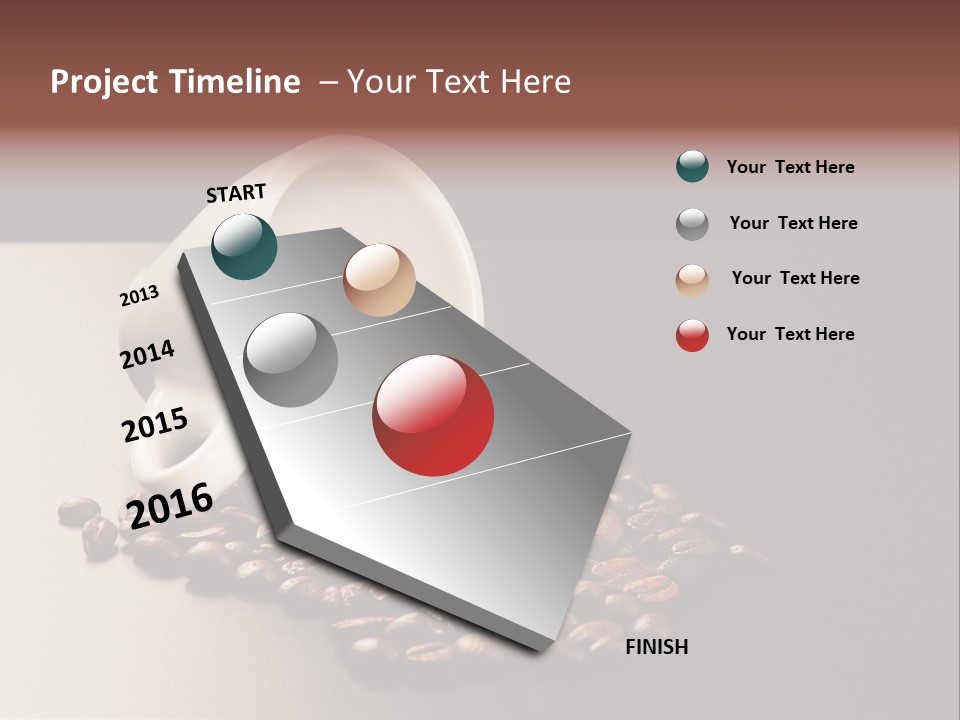 Project Timeline – Your Text Here

START

2013

2014

2015

2016

FINISH

Your Text Here

Your Text Here

Your Text Here

Your Text Here